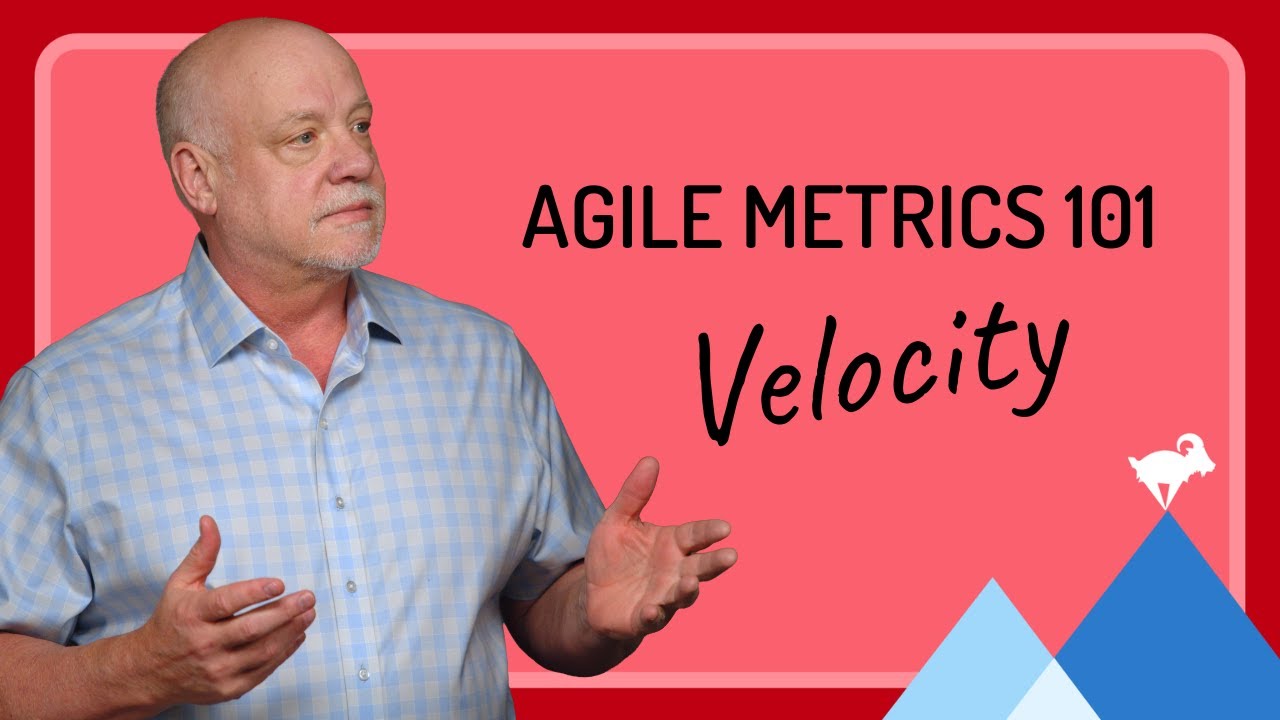 AGILE METRICS 101

Velocity